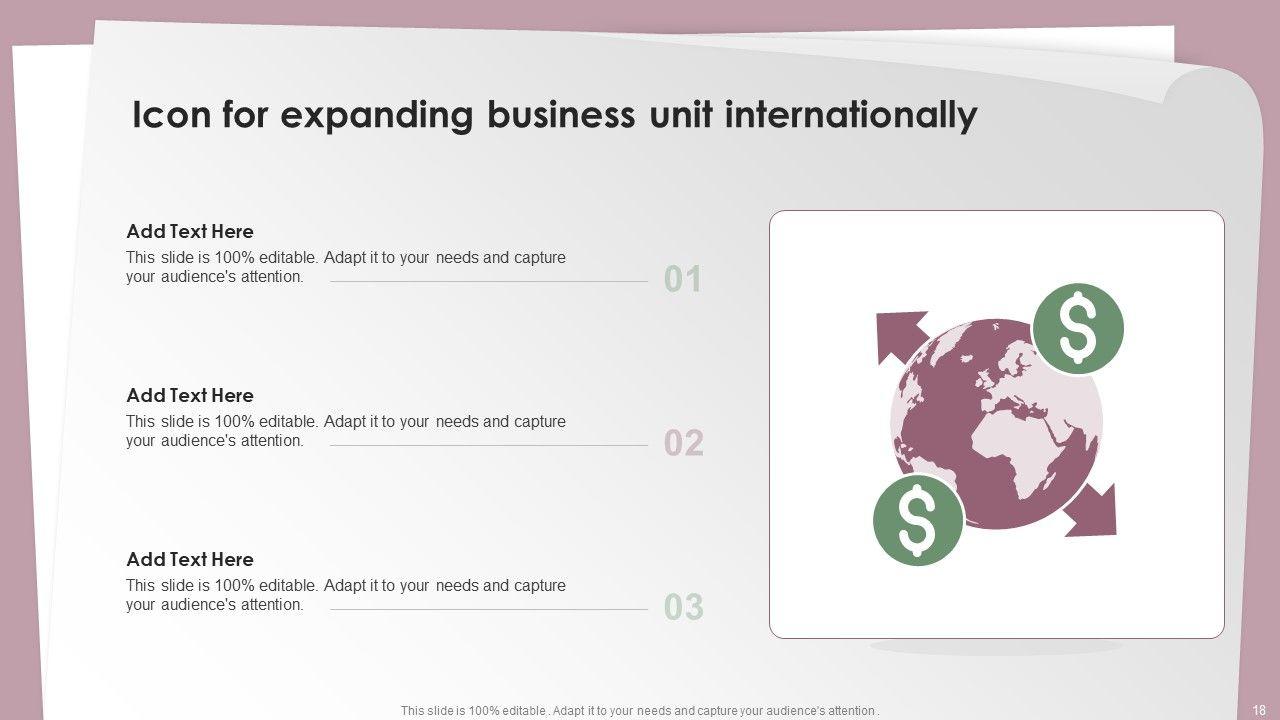 Icon for expanding business unit internationally

Add Text Here
This slide is 100% editable. Adapt it to your needs and capture your audience's attention.

01

Add Text Here
This slide is 100% editable. Adapt it to your needs and capture your audience's attention.

02

Add Text Here
This slide is 100% editable. Adapt it to your needs and capture your audience's attention.

03

$

$

This slide is 100% editable. Adapt it to your needs and capture your audience's attention.

18